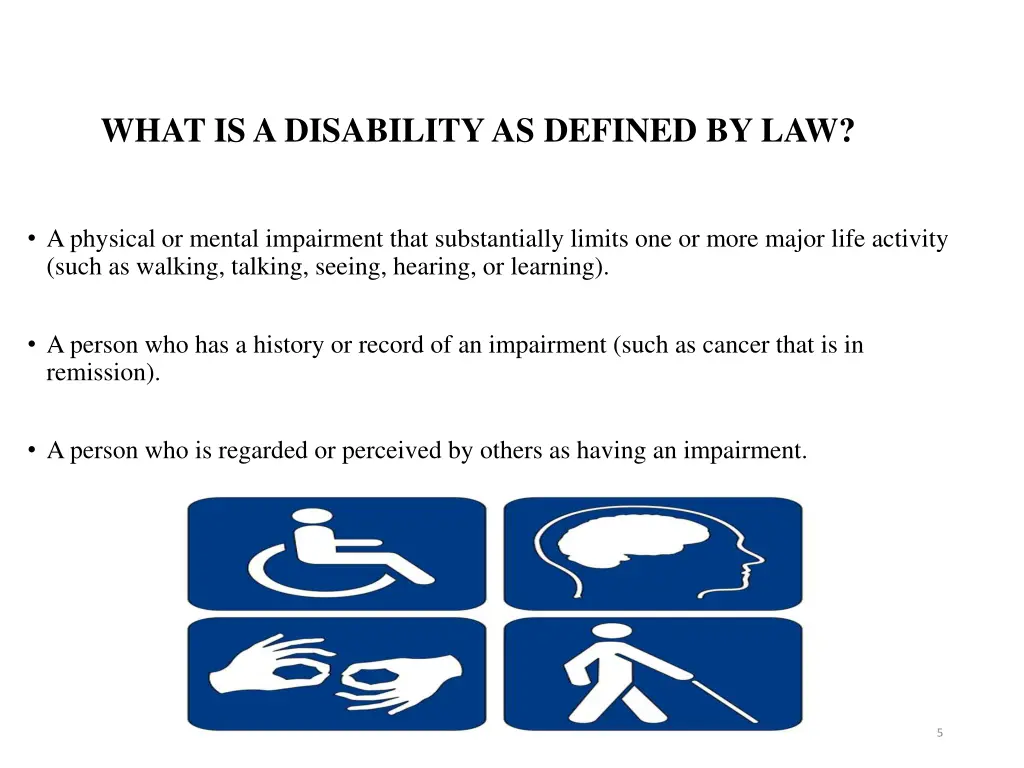 WHAT IS A DISABILITY AS DEFINED BY LAW?

• A physical or mental impairment that substantially limits one or more major life activity (such as walking, talking, seeing, hearing, or learning).

• A person who has a history or record of an impairment (such as cancer that is in remission).

• A person who is regarded or perceived by others as having an impairment.

5